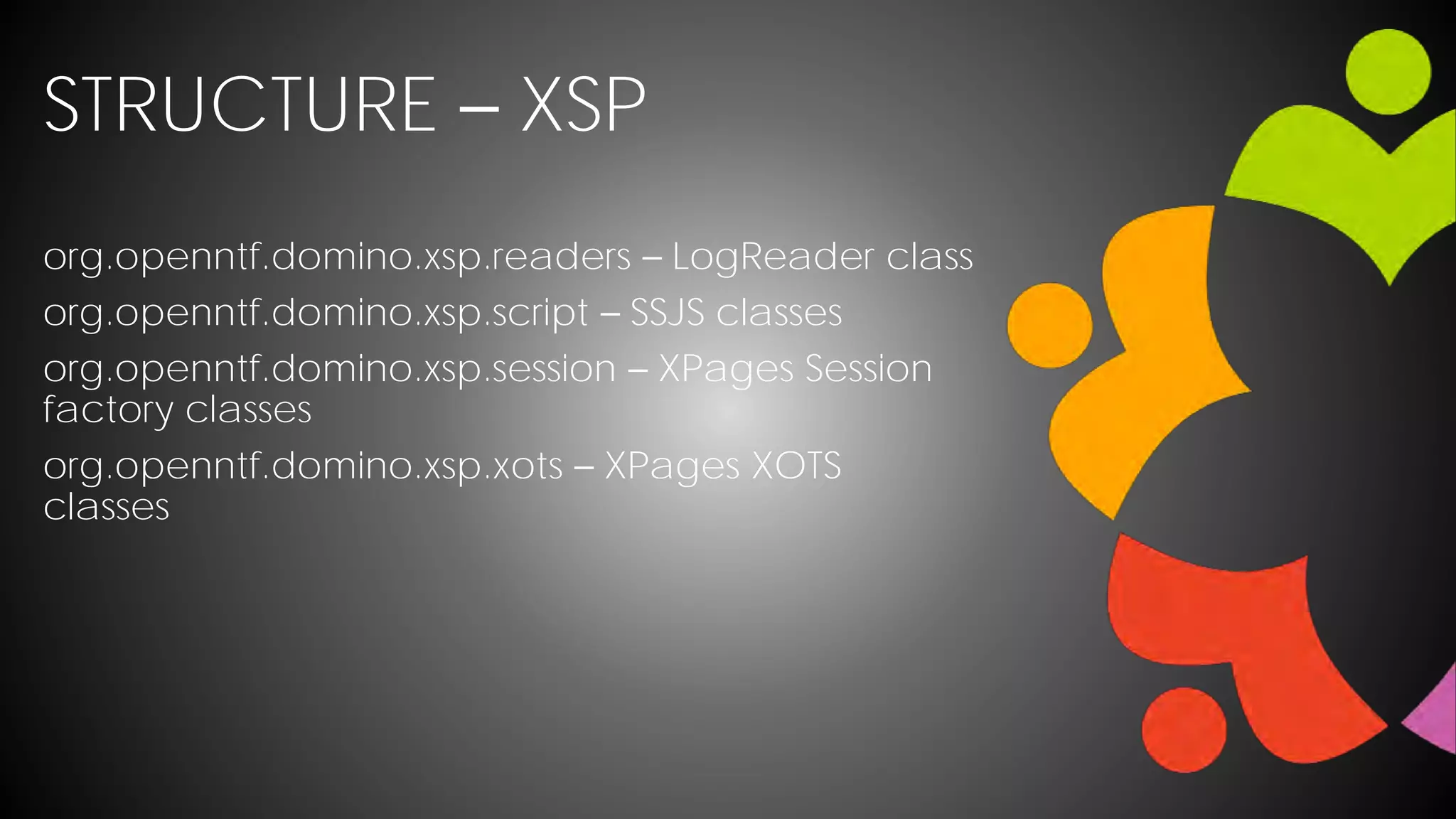 STRUCTURE – XSP

org.openntf.domino.xsp.readers – LogReader class

org.openntf.domino.xsp.script – SSJS classes

org.openntf.domino.xsp.session – XPages Session factory classes

org.openntf.domino.xsp.xots – XPages XOTS classes